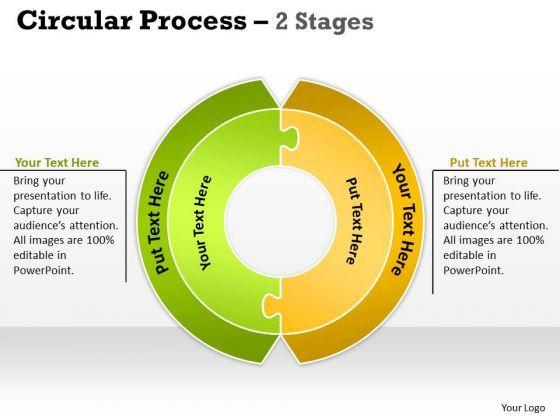 Circular Process – 2 Stages

Your Text Here
Bring your presentation to life. Capture your audience's attention. All images are 100% editable in PowerPoint.

Put Text Here

Your Text Here

Put Text Here

Your Text Here

Put Text Here
Bring your presentation to life. Capture your audience's attention. All images are 100% editable in PowerPoint.

Your Logo